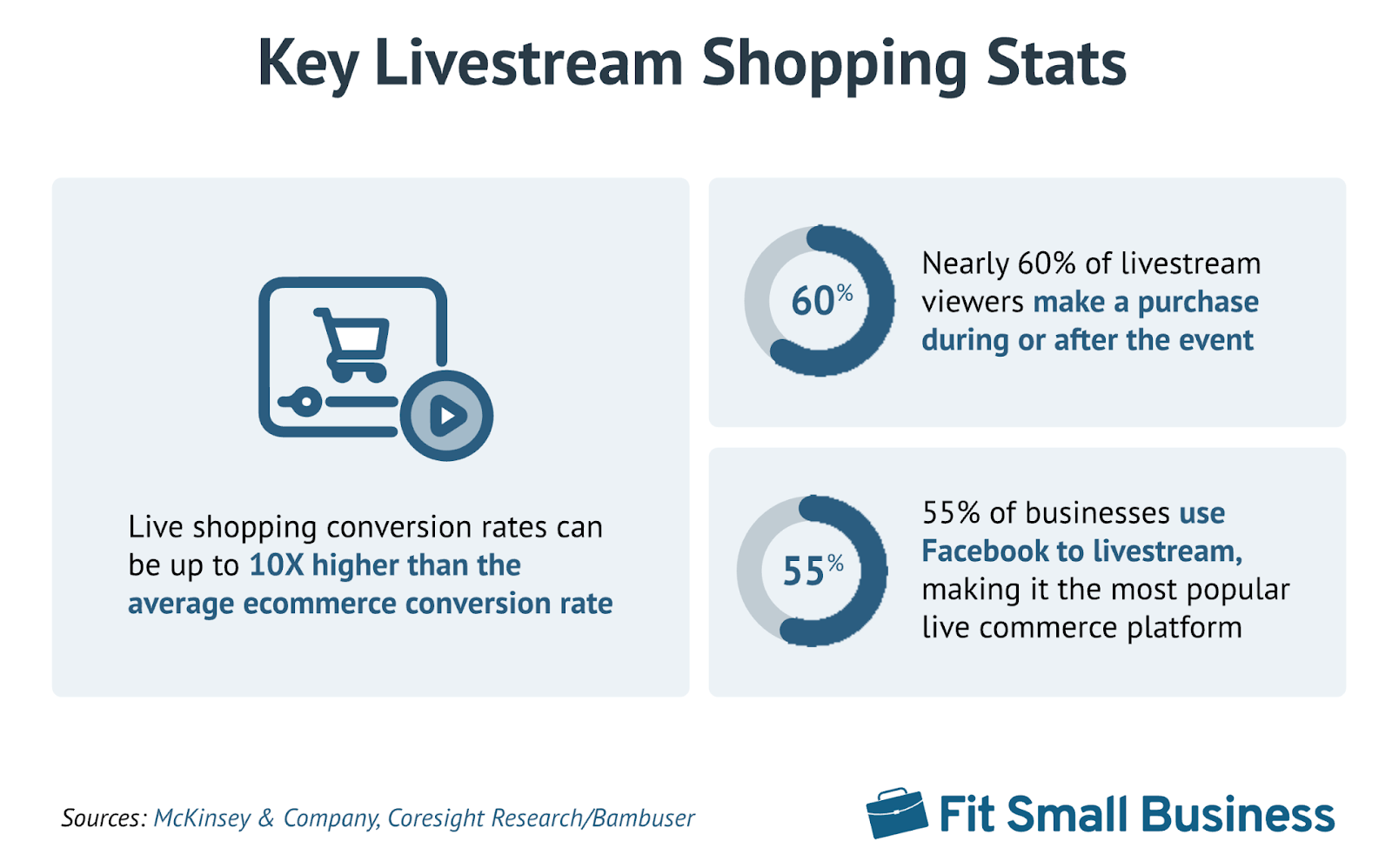 Key Livestream Shopping Stats

Live shopping conversion rates can be up to 10X higher than the average ecommerce conversion rate

60%

Nearly 60% of livestream viewers make a purchase during or after the event

55%

55% of businesses use Facebook to livestream, making it the most popular live commerce platform

Sources: McKinsey & Company, Coresight Research/Bambuser

Fit Small Business